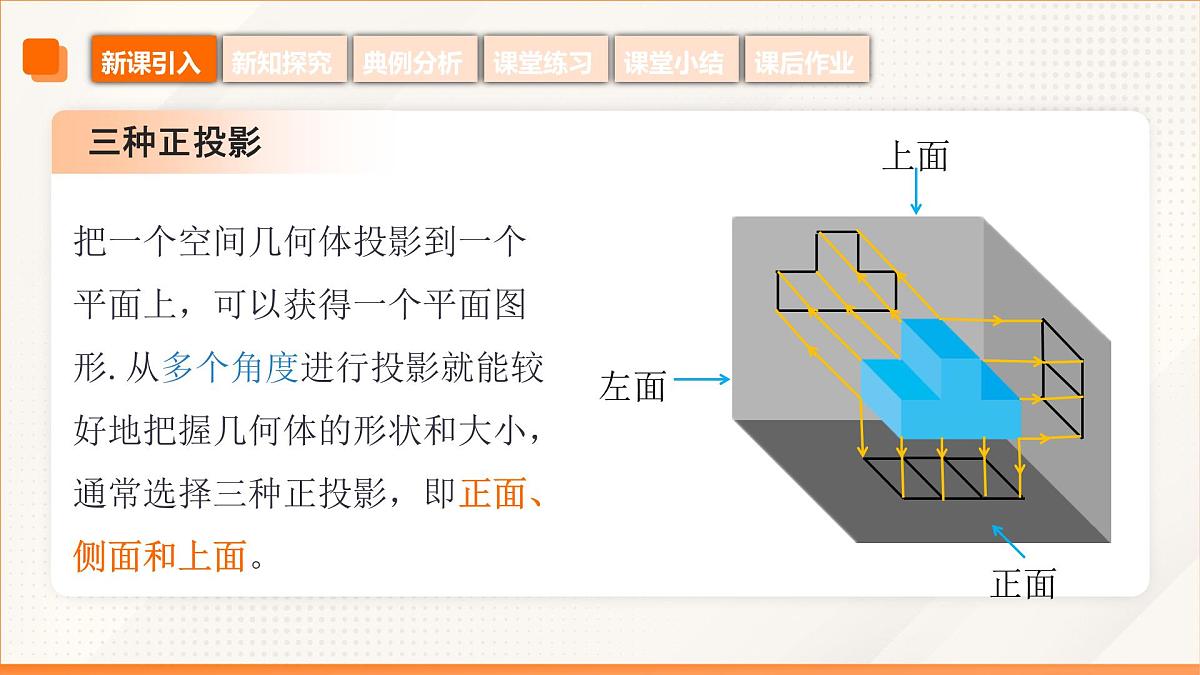 新课引入 新知探究 典例分析 课堂练习 课堂小结 课后作业

三种正投影

把一个空间几何体投影到一个平面上，可以获得一个平面图形. 从多个角度进行投影就能较好地把握几何体的形状和大小，通常选择三种正投影，即正面、侧面和上面。

上面

左面

正面